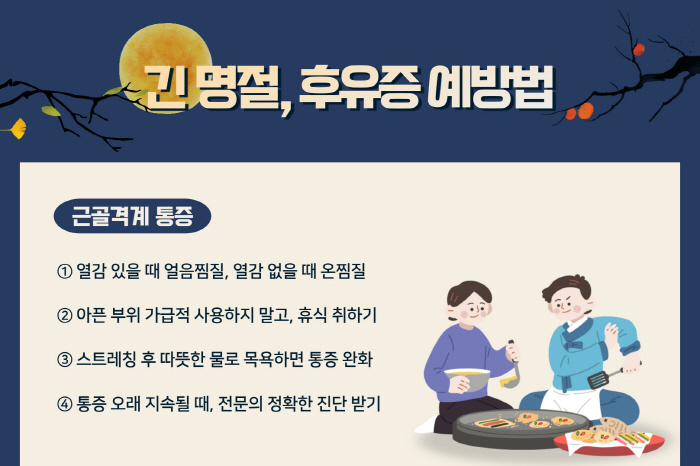 긴 명절, 후유증 예방법

근골격계 통증

① 열감 있을 때 얼음찜질, 열감 없을 때 온찜질

② 아픈 부위 가급적 사용하지 말고, 휴식 취하기

③ 스트레칭 후 따뜻한 물로 목욕하면 통증 완화

④ 통증 오래 지속될 때, 전문의 정확한 진단 받기